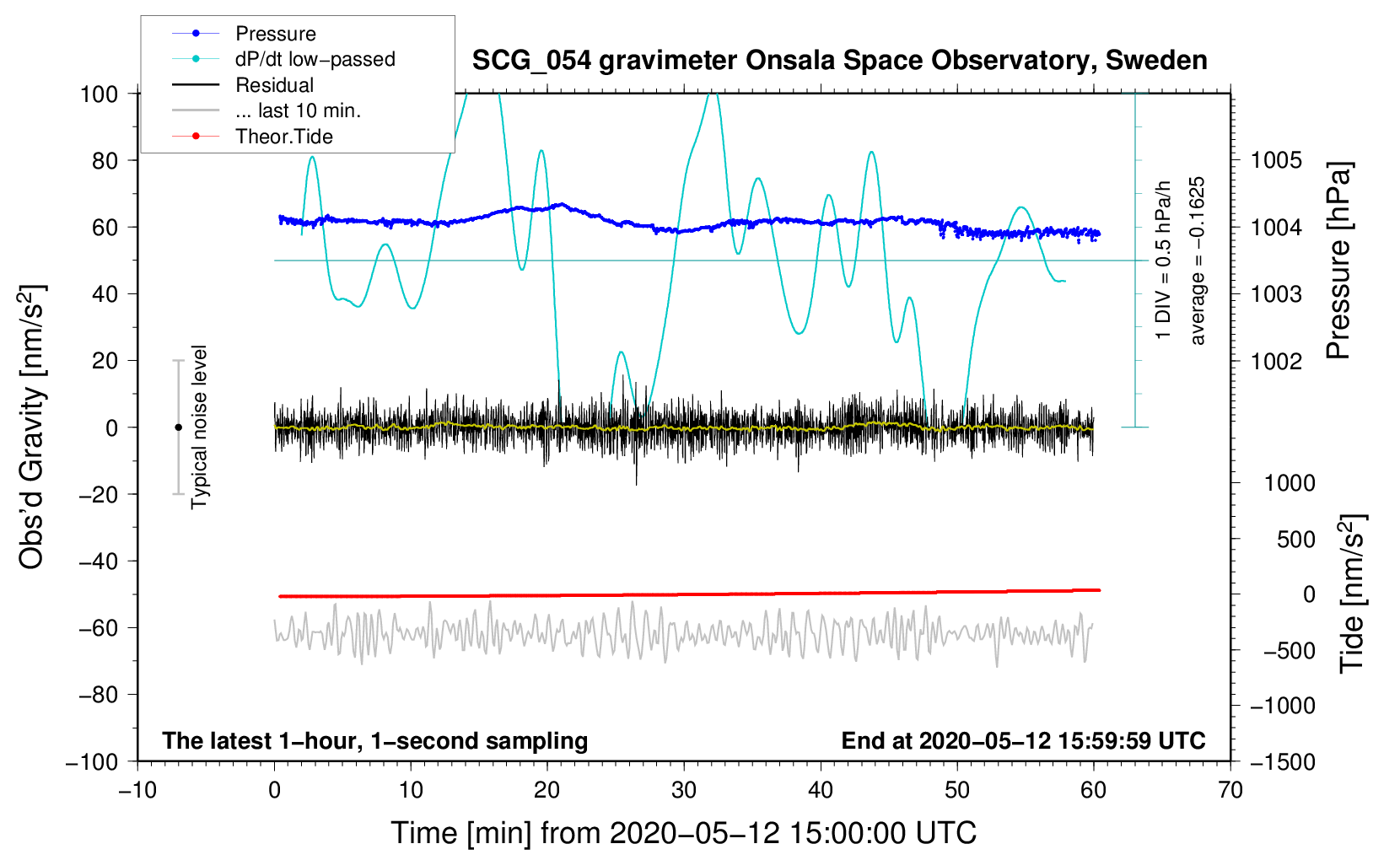 Pressure
dP/dt low−passed
Residual
... last 10 min.
Theor.Tide

SCG_054 gravimeter Onsala Space Observatory, Sweden

100
80
60
40
20
0
−20
−40
−60
−80
−100

Obs'd Gravity [nm/s$^2$]

Typical noise level

1 DIV = 0.5 hPa/h
average = −0.1625

1005
1004
1003
1002

Pressure [hPa]

1000
500
0
−500
−1000
−1500

Tide [nm/s$^2$]

The latest 1−hour, 1−second sampling
End at 2020−05−12 15:59:59 UTC

−10
0
10
20
30
40
50
60
70

Time [min] from 2020−05−12 15:00:00 UTC